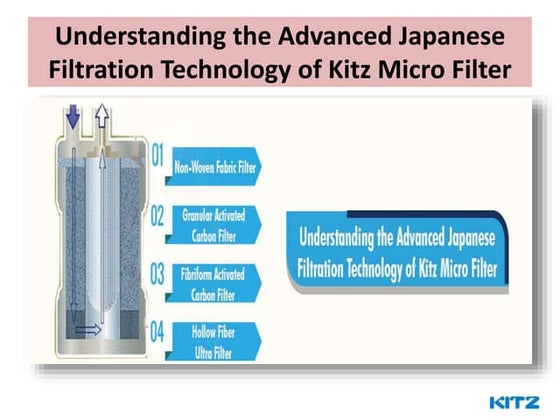 Understanding the Advanced Japanese Filtration Technology of Kitz Micro Filter

01 Non-Woven Fabric Filter

02 Granular Activated Carbon Filter

03 Fibriform Activated Carbon Filter

04 Hollow Fiber Ultra Filter

Understanding the Advanced Japanese Filtration Technology of Kitz Micro Filter

KITZ